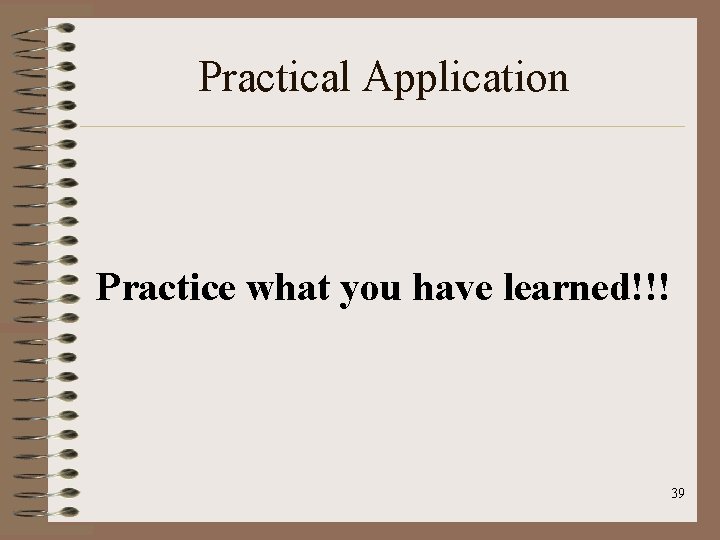 Practical Application

Practice what you have learned!!!

39